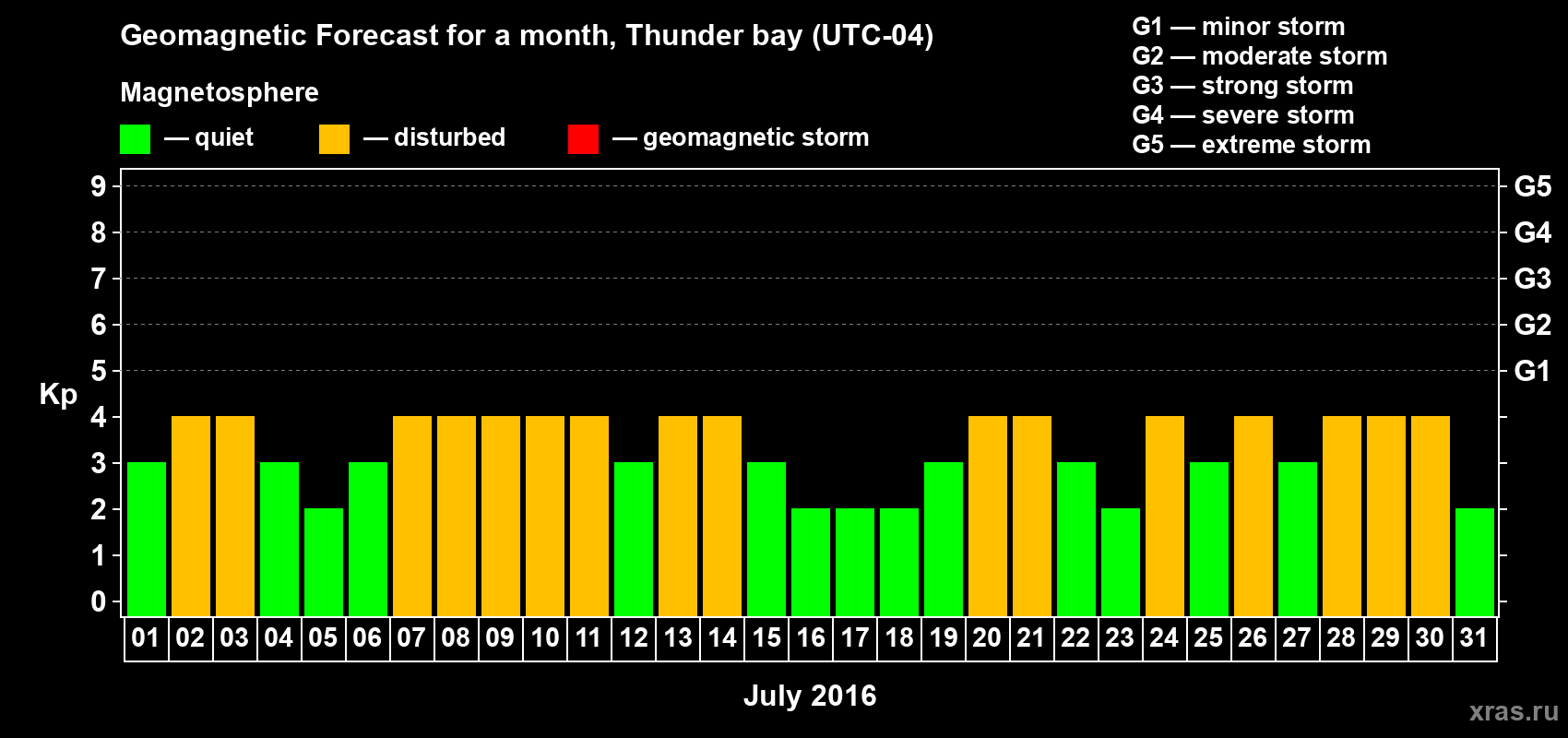 Geomagnetic Forecast for a month, Thunder bay (UTC-04)

Magnetosphere

— quiet — disturbed — geomagnetic storm

G1 — minor storm
G2 — moderate storm
G3 — strong storm
G4 — severe storm
G5 — extreme storm

Kp

9 8 7 6 5 4 3 2 1 0

G5 G4 G3 G2 G1

01 02 03 04 05 06 07 08 09 10 11 12 13 14 15 16 17 18 19 20 21 22 23 24 25 26 27 28 29 30 31

July 2016

xras.ru